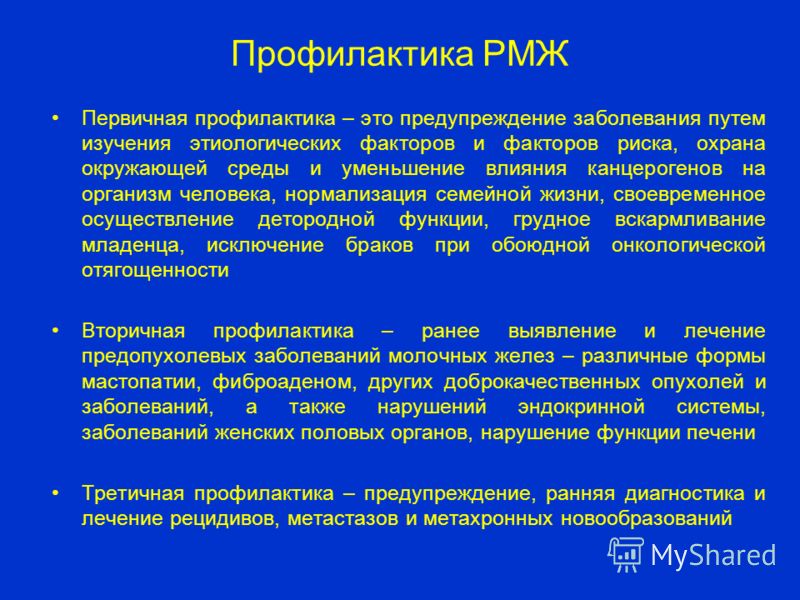 Профилактика РМЖ

• Первичная профилактика – это предупреждение заболевания путем изучения этиологических факторов и факторов риска, охрана окружающей среды и уменьшение влияния канцерогенов на организм человека, нормализация семейной жизни, своевременное осуществление детородной функции, грудное вскармливание младенца, исключение браков при обоюдной онкологической отягощенности

• Вторичная профилактика – ранее выявление и лечение предопухолевых заболеваний молочных желез – различные формы мастопатии, фиброаденом, других доброкачественных опухолей и заболеваний, а также нарушений эндокринной системы, заболеваний женских половых органов, нарушение функции печени

• Третичная профилактика – предупреждение, ранняя диагностика и лечение рецидивов, метастазов и метахронных новообразований

MyShared